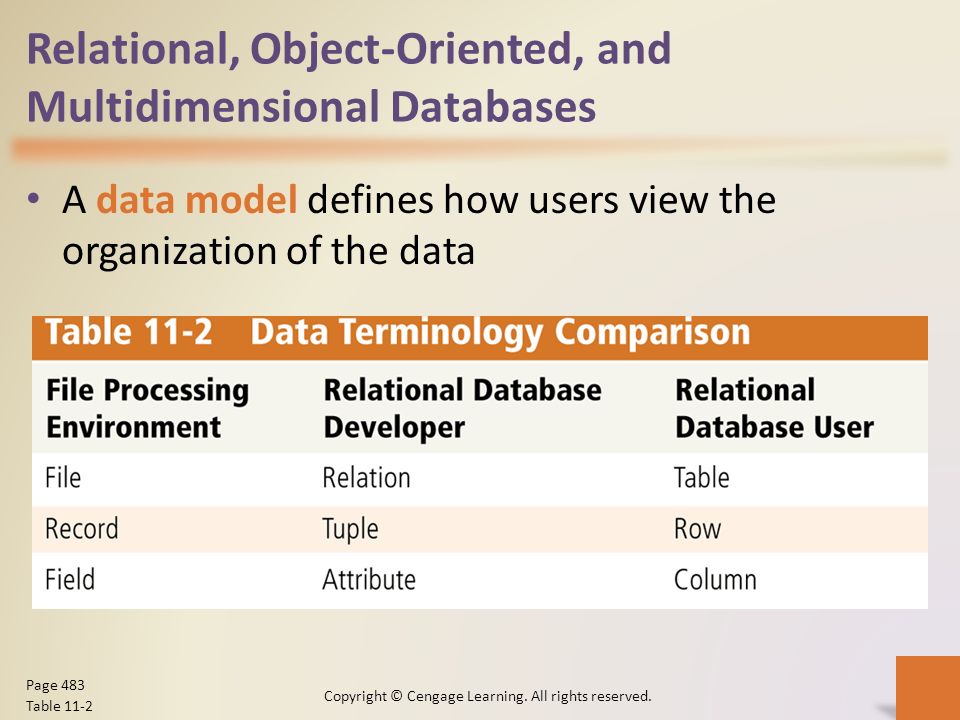 Relational, Object-Oriented, and Multidimensional Databases

• A data model defines how users view the organization of the data

Table 11-2 Data Terminology Comparison

| File Processing Environment | Relational Database Developer | Relational Database User |
|---|---|---|
| File | Relation | Table |
| Record | Tuple | Row |
| Field | Attribute | Column |

Page 483
Table 11-2

Copyright © Cengage Learning. All rights reserved.